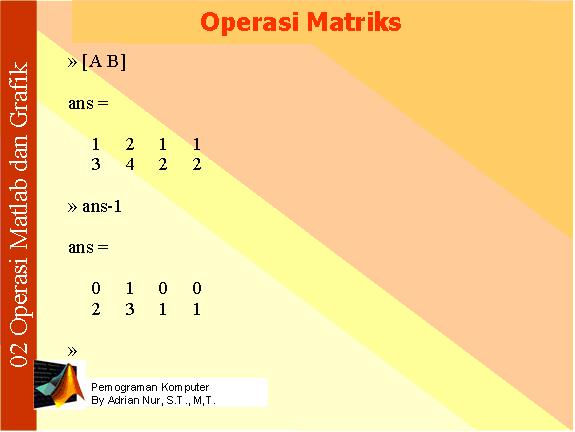 02 Operasi Matlab dan Grafik

Operasi Matriks

» [A B]

ans =

1 2 1 1
3 4 2 2

» ans-1

ans =

0 1 0 0
2 3 1 1

»

Pemograman Komputer
By Adrian Nur, S.T., M,T.